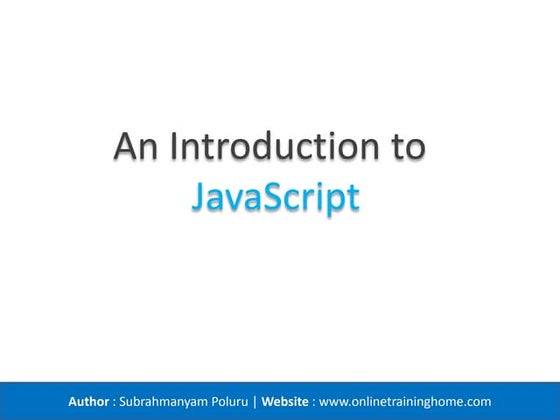 An Introduction to JavaScript

Author : Subrahmanyam Poluru | Website : www.onlinetraininghome.com